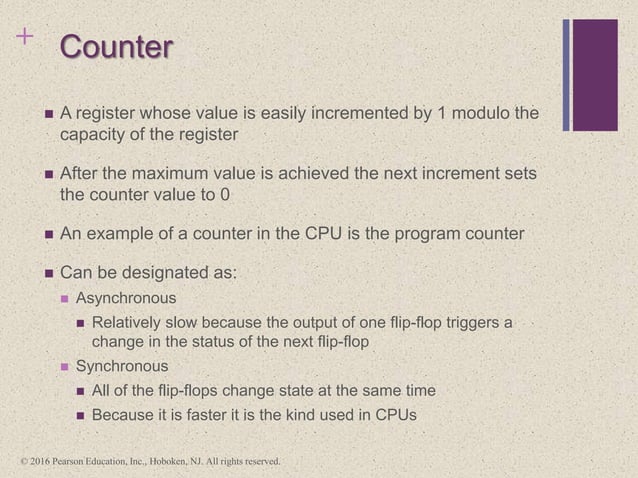 + Counter

A register whose value is easily incremented by 1 modulo the capacity of the register

After the maximum value is achieved the next increment sets the counter value to 0

An example of a counter in the CPU is the program counter

Can be designated as:

Asynchronous

Relatively slow because the output of one flip-flop triggers a change in the status of the next flip-flop

Synchronous

All of the flip-flops change state at the same time

Because it is faster it is the kind used in CPUs

© 2016 Pearson Education, Inc., Hoboken, NJ. All rights reserved.